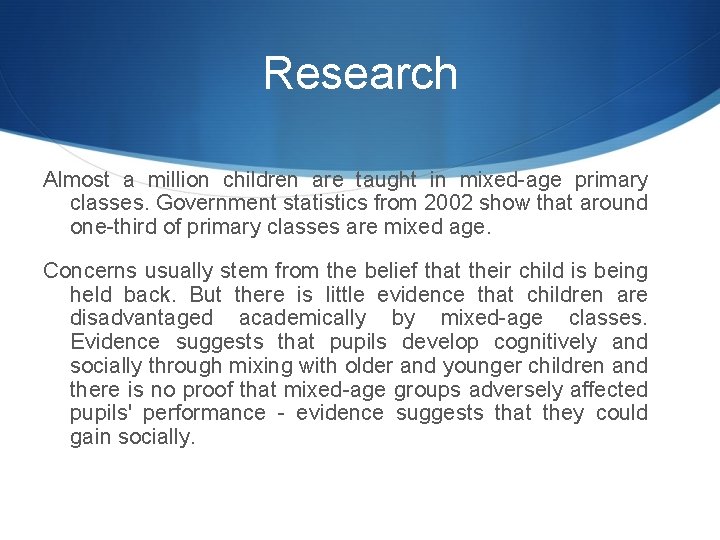 Research

Almost a million children are taught in mixed-age primary classes. Government statistics from 2002 show that around one-third of primary classes are mixed age.

Concerns usually stem from the belief that their child is being held back. But there is little evidence that children are disadvantaged academically by mixed-age classes. Evidence suggests that pupils develop cognitively and socially through mixing with older and younger children and there is no proof that mixed-age groups adversely affected pupils' performance - evidence suggests that they could gain socially.